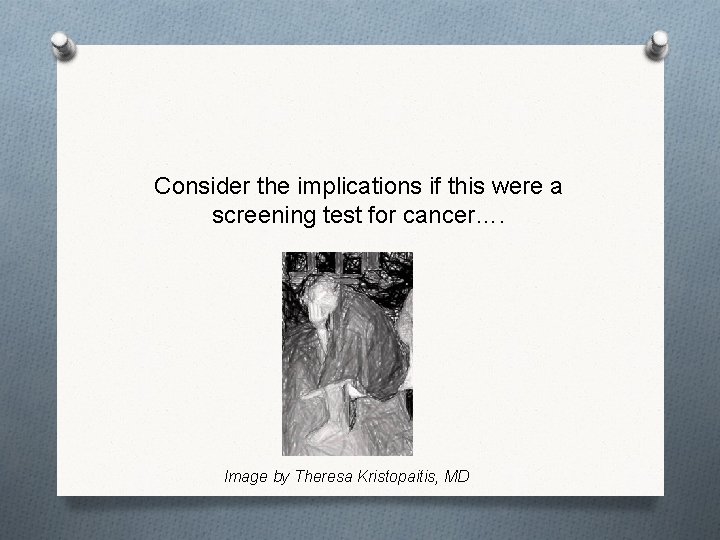 Consider the implications if this were a screening test for cancer….

Image by Theresa Kristopaitis, MD